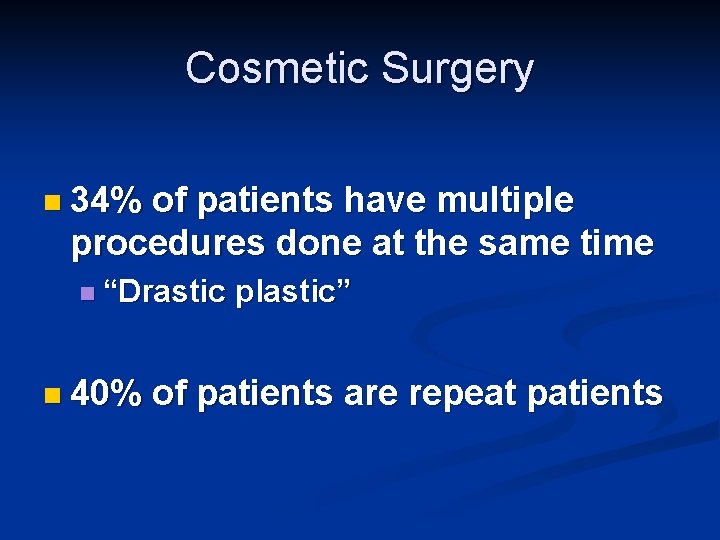 Cosmetic Surgery

34% of patients have multiple procedures done at the same time

“Drastic plastic”

40% of patients are repeat patients